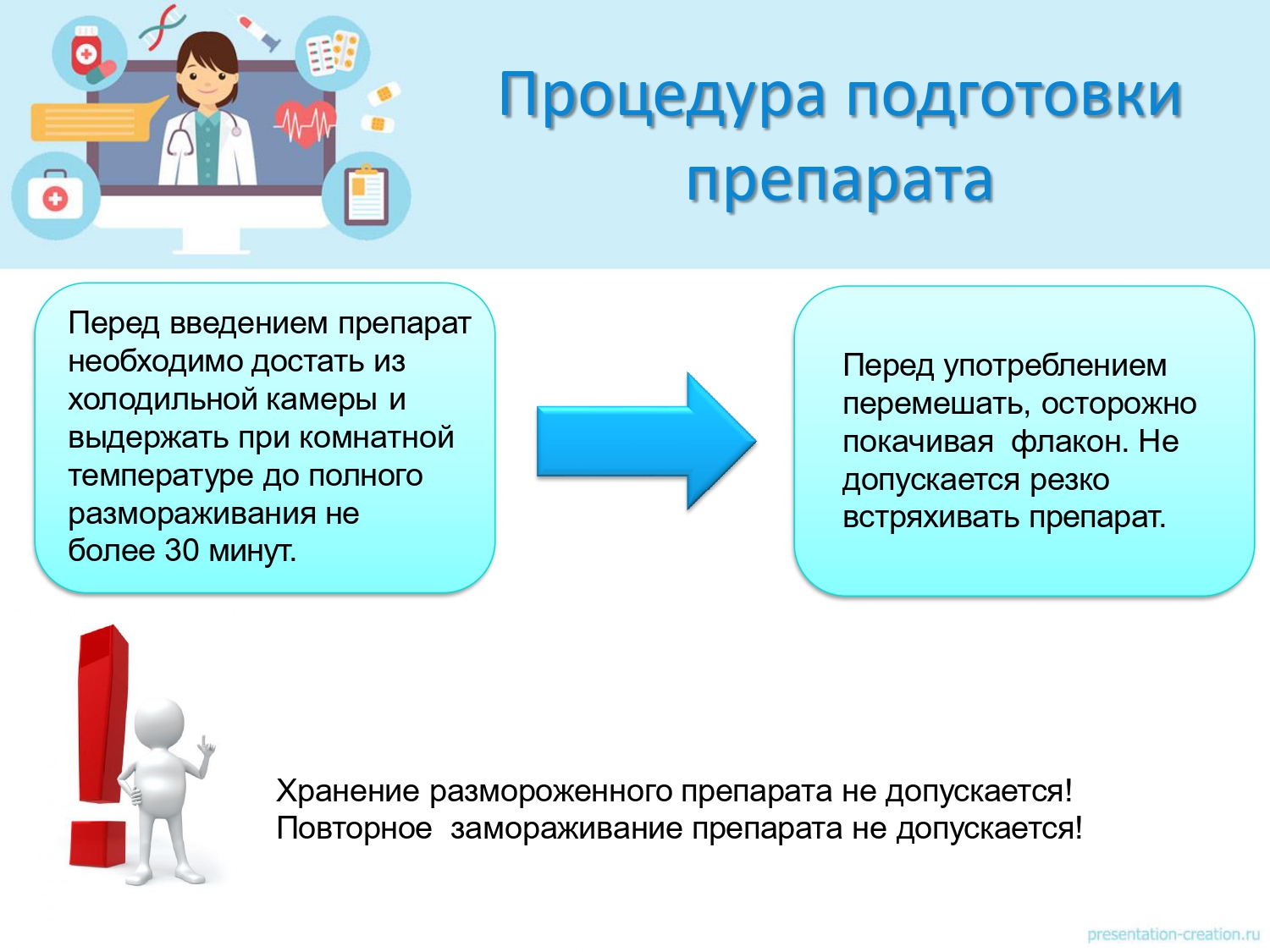 Процедура подготовки препарата

Перед введением препарат необходимо достать из холодильной камеры и выдержать при комнатной температуре до полного размораживания не более 30 минут.

Перед употреблением перемешать, осторожно покачивая флакон. Не допускается резко встряхивать препарат.

Хранение размороженного препарата не допускается!
Повторное замораживание препарата не допускается!

presentation-creation.ru